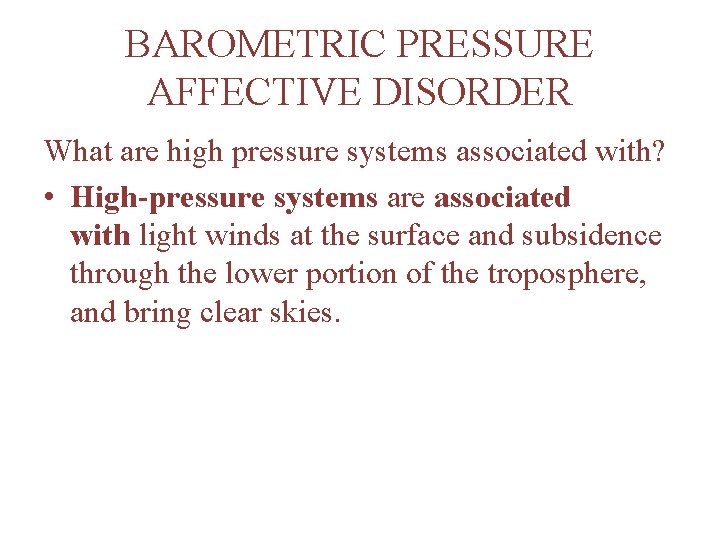 BAROMETRIC PRESSURE AFFECTIVE DISORDER

What are high pressure systems associated with?

• High-pressure systems are associated with light winds at the surface and subsidence through the lower portion of the troposphere, and bring clear skies.